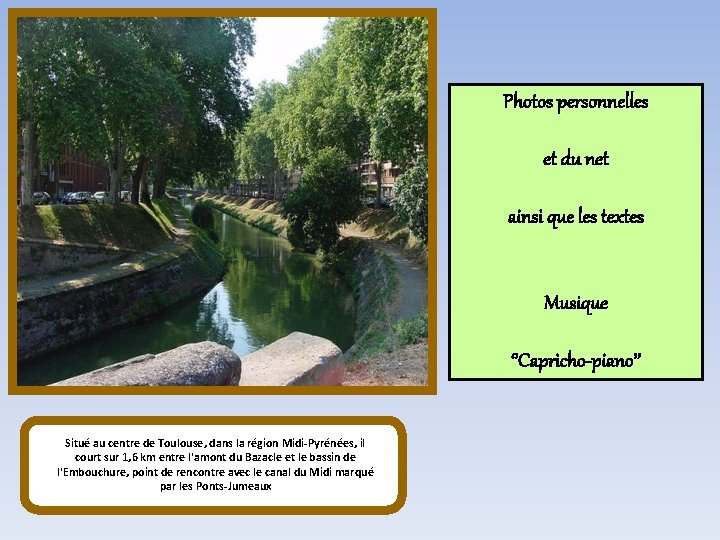 Photos personnelles

et du net

ainsi que les textes

Musique

"Capricho-piano"

Situé au centre de Toulouse, dans la région Midi-Pyrénées, il court sur 1,6 km entre l'amont du Bazacle et le bassin de l'Embouchure, point de rencontre avec le canal du Midi marqué par les Ponts-Jumeaux